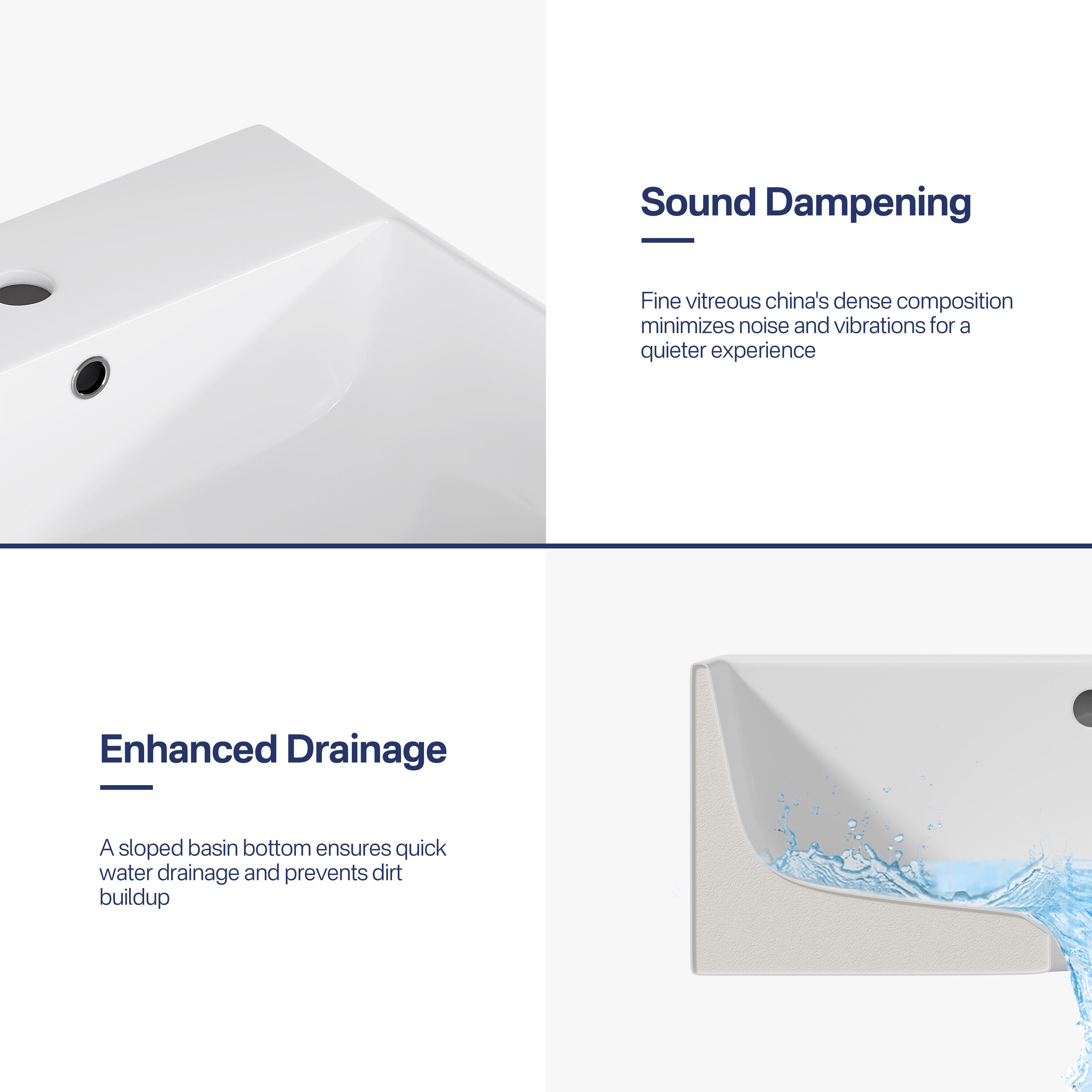 Sound Dampening

Fine vitreous china's dense composition minimizes noise and vibrations for a quieter experience

Enhanced Drainage

A sloped basin bottom ensures quick water drainage and prevents dirt buildup